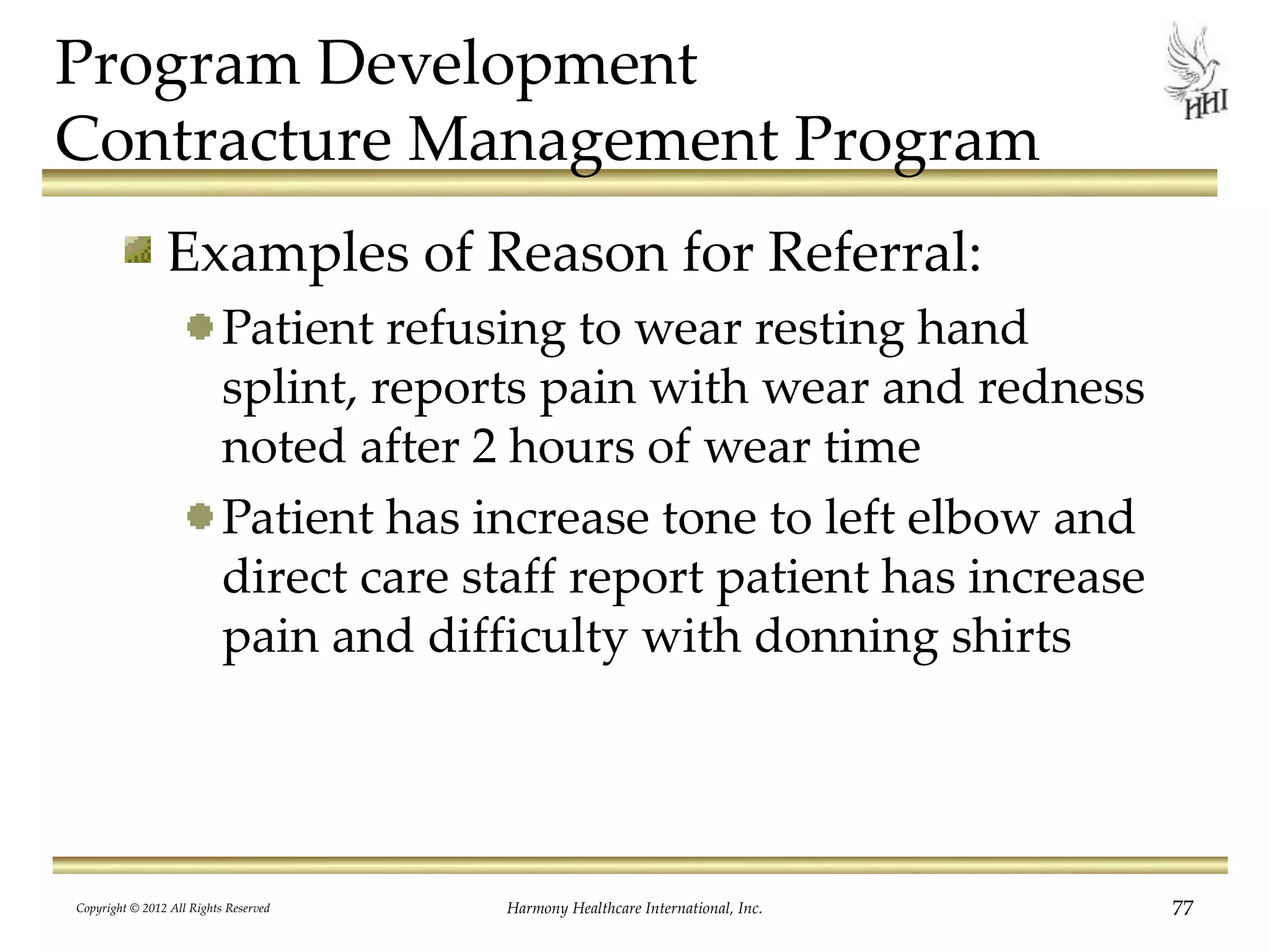 Program Development
Contracture Management Program

HHI

Examples of Reason for Referral:

Patient refusing to wear resting hand splint, reports pain with wear and redness noted after 2 hours of wear time

Patient has increase tone to left elbow and direct care staff report patient has increase pain and difficulty with donning shirts

Copyright © 2012 All Rights Reserved

Harmony Healthcare International, Inc.

77